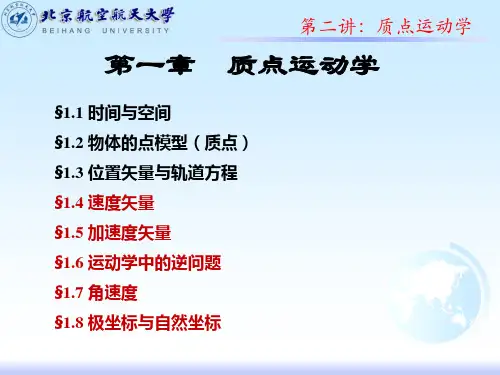 北京航空航天大学
BEIHANG UNIVERSITY

第二讲：质点运动学

第一章 质点运动学

§1.1 时间与空间
§1.2 物体的点模型（质点）
§1.3 位置矢量与轨道方程
§1.4 速度矢量
§1.5 加速度矢量
§1.6 运动学中的逆问题
§1.7 角速度
§1.8 极坐标与自然坐标